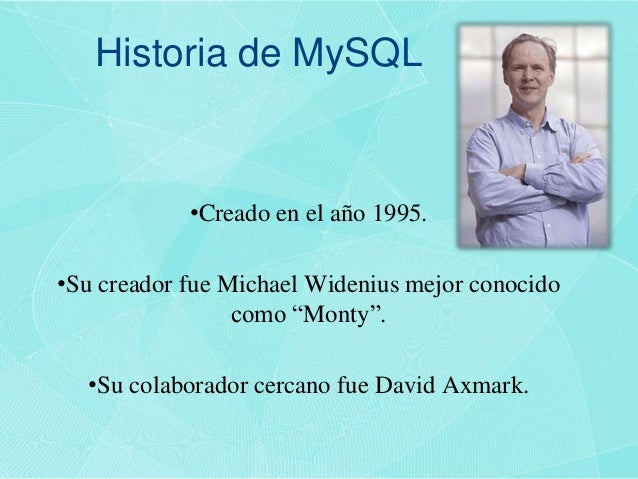 Historia de MySQL

•Creado en el año 1995.

•Su creador fue Michael Widenius mejor conocido como “Monty”.

•Su colaborador cercano fue David Axmark.